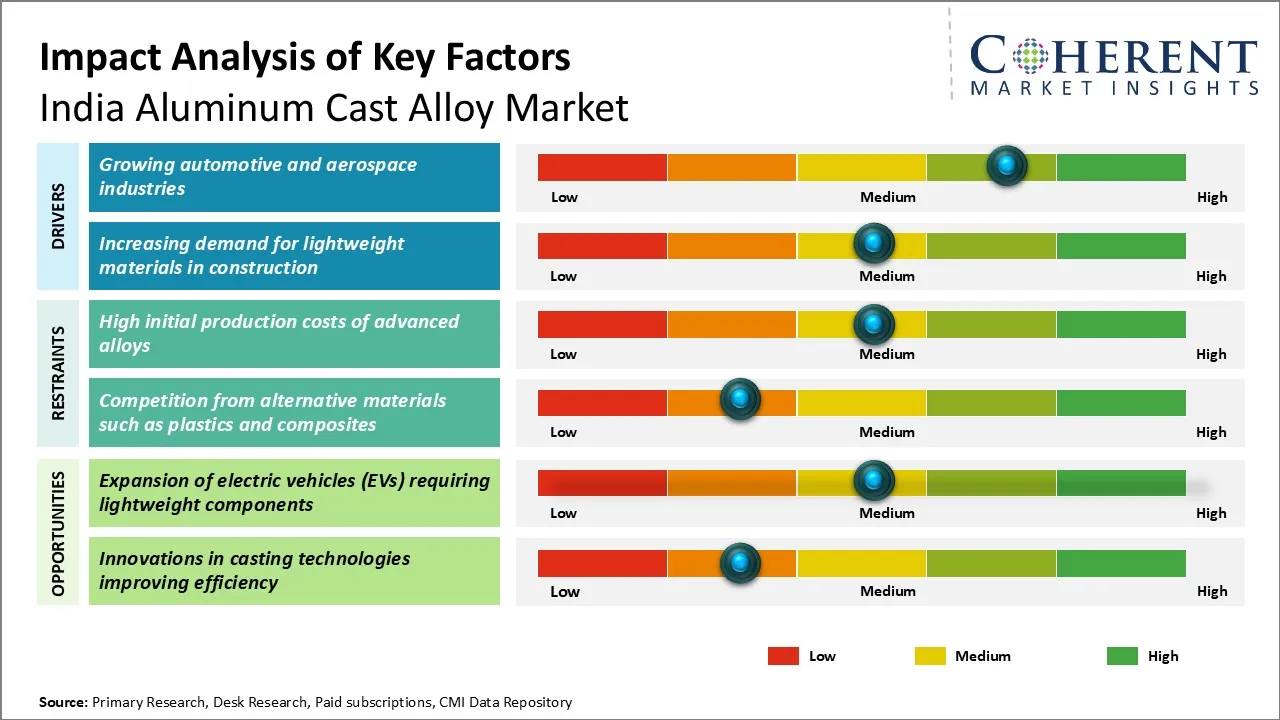 Impact Analysis of Key Factors
India Aluminum Cast Alloy Market

COHERENT
MARKET INSIGHTS

DRIVERS

Growing automotive and aerospace industries
Low Medium High

Increasing demand for lightweight materials in construction
Low Medium High

RESTRAINTS

High initial production costs of advanced alloys
Low Medium High

Competition from alternative materials such as plastics and composites
Low Medium High

OPPORTUNITIES

Expansion of electric vehicles (EVs) requiring lightweight components
Low Medium High

Innovations in casting technologies improving efficiency
Low Medium High

Low Medium High

Source: Primary Research, Desk Research, Paid subscriptions, CMI Data Repository